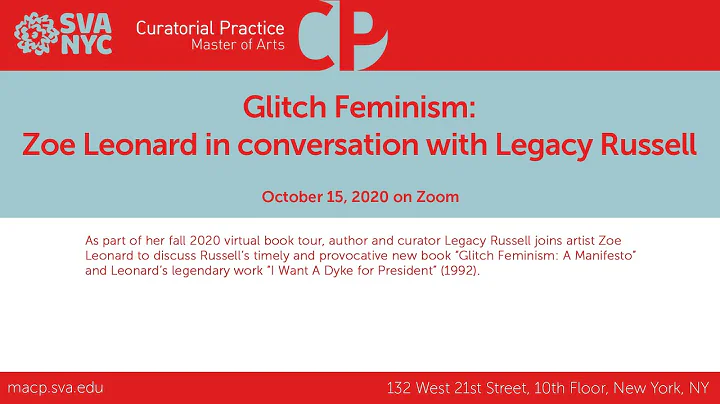 SVA NYC

Curatorial Practice
Master of Arts

CP

Glitch Feminism:
Zoe Leonard in conversation with Legacy Russell

October 15, 2020 on Zoom

As part of her fall 2020 virtual book tour, author and curator Legacy Russell joins artist Zoe Leonard to discuss Russell's timely and provocative new book "Glitch Feminism: A Manifesto" and Leonard's legendary work "I Want A Dyke for President" (1992).

macp.sva.edu

132 West 21st Street, 10th Floor, New York, NY